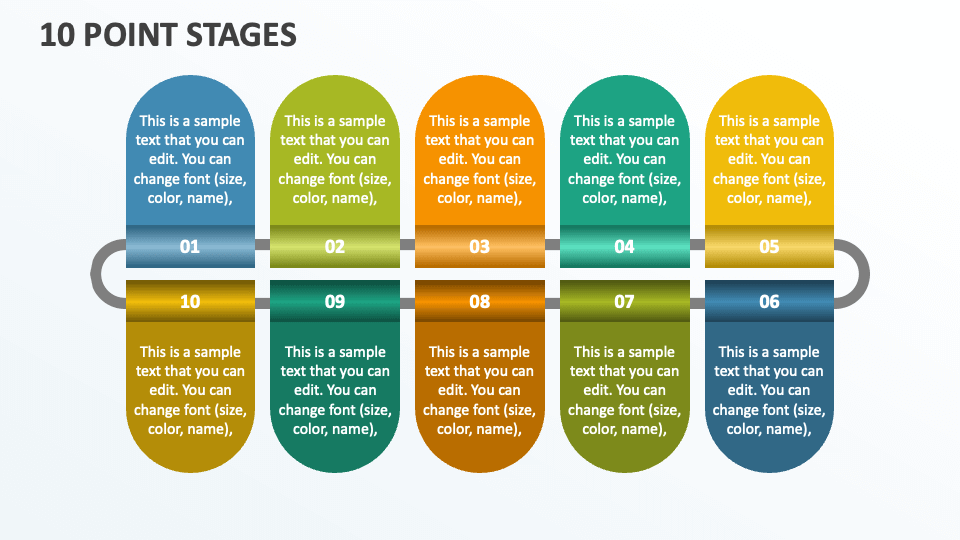 10 POINT STAGES

This is a sample text that you can edit. You can change font (size, color, name),

01

This is a sample text that you can edit. You can change font (size, color, name),

02

This is a sample text that you can edit. You can change font (size, color, name),

03

This is a sample text that you can edit. You can change font (size, color, name),

04

This is a sample text that you can edit. You can change font (size, color, name),

05

10

This is a sample text that you can edit. You can change font (size, color, name),

09

This is a sample text that you can edit. You can change font (size, color, name),

08

This is a sample text that you can edit. You can change font (size, color, name),

07

This is a sample text that you can edit. You can change font (size, color, name),

06

This is a sample text that you can edit. You can change font (size, color, name),